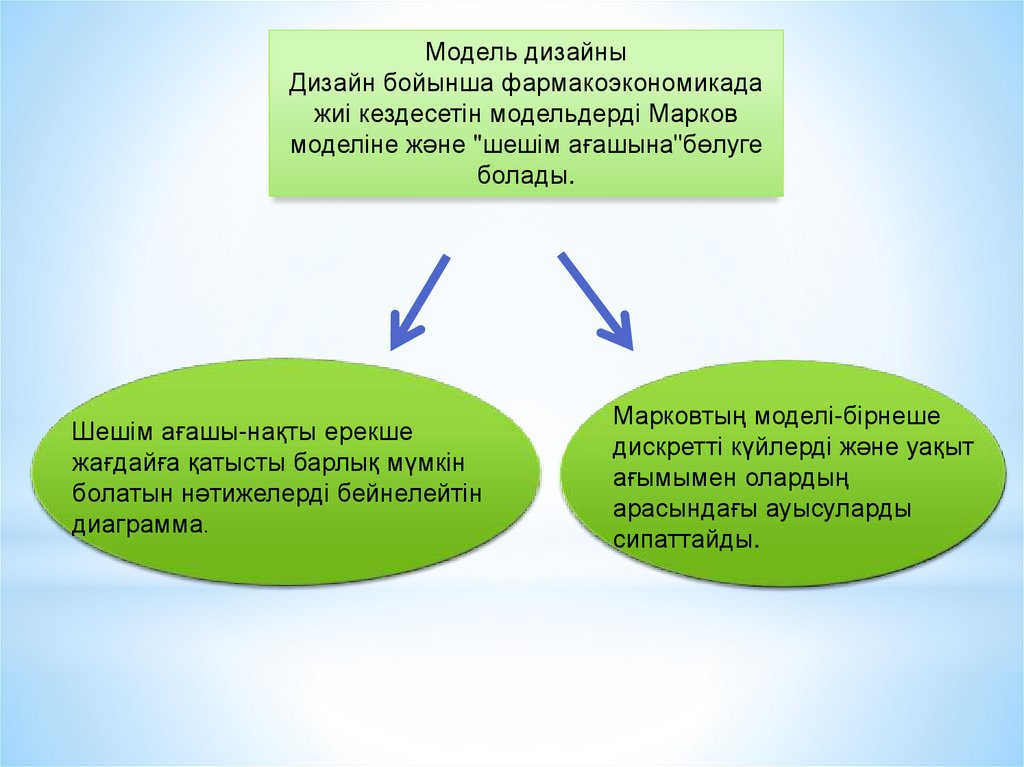 Модель дизайны
Дизайн бойынша фармакоэкономикада жиі кездесетін модельдерді Марков моделіне және "шешім ағашына"бөлуге болады.

Шешім ағашы-нақты ерекше жағдайға қатысты барлық мүмкін болатын нәтижелерді бейнелейтін диаграмма.

Марковтың моделі-бірнеше дискретті күйлерді және уақыт ағымымен олардың арасындағы ауысуларды сипаттайды.